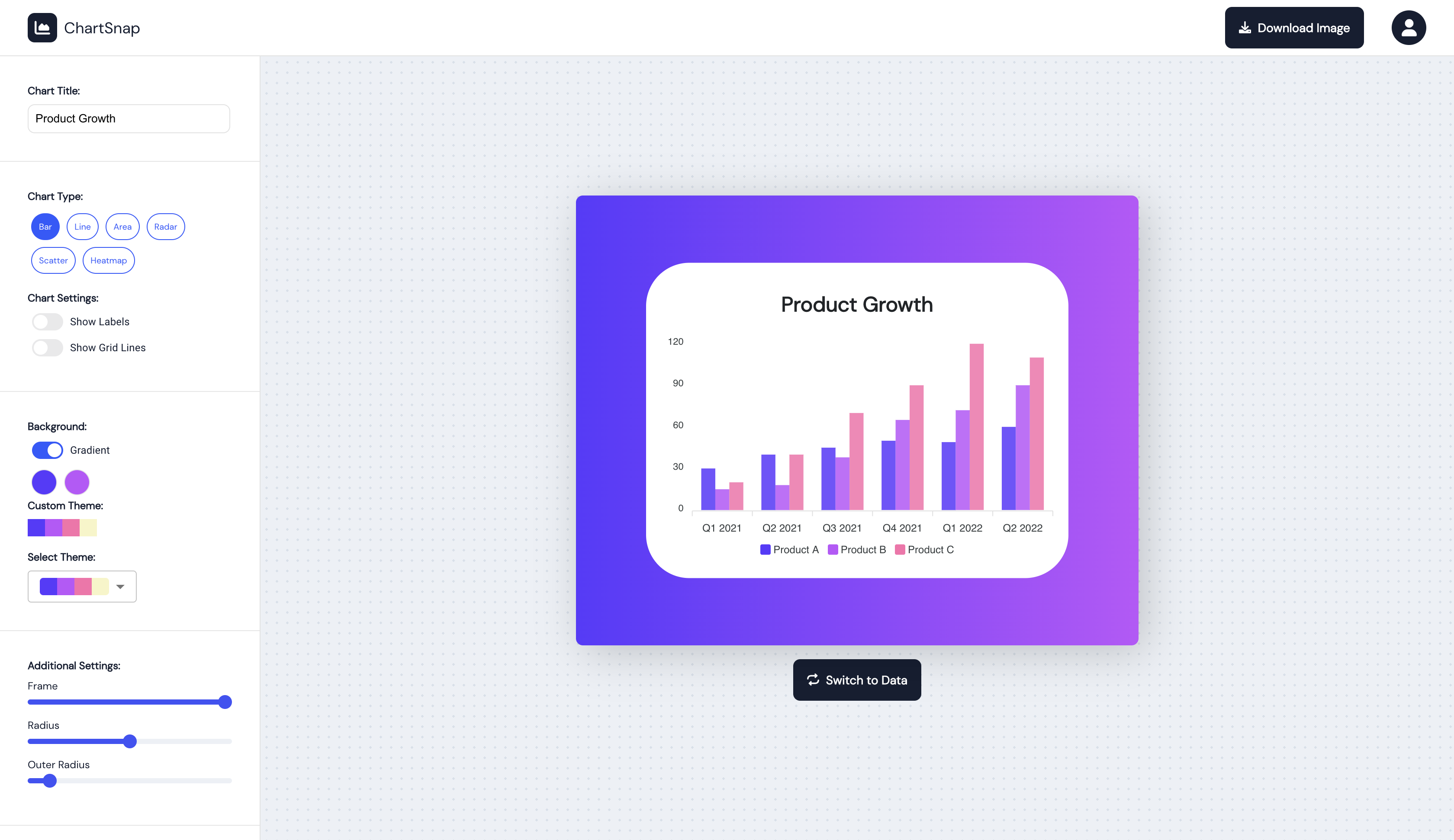 ChartSnap

Download Image

Chart Title:

Product Growth

Chart Type:

Bar Line Area Radar
Scatter Heatmap

Chart Settings:

Show Labels

Show Grid Lines

Background:

Gradient

Custom Theme:

Select Theme:

Additional Settings:

Frame

Radius

Outer Radius

Product Growth

120
90
60
30
0

Q1 2021 Q2 2021 Q3 2021 Q4 2021 Q1 2022 Q2 2022

Product A Product B Product C

Switch to Data